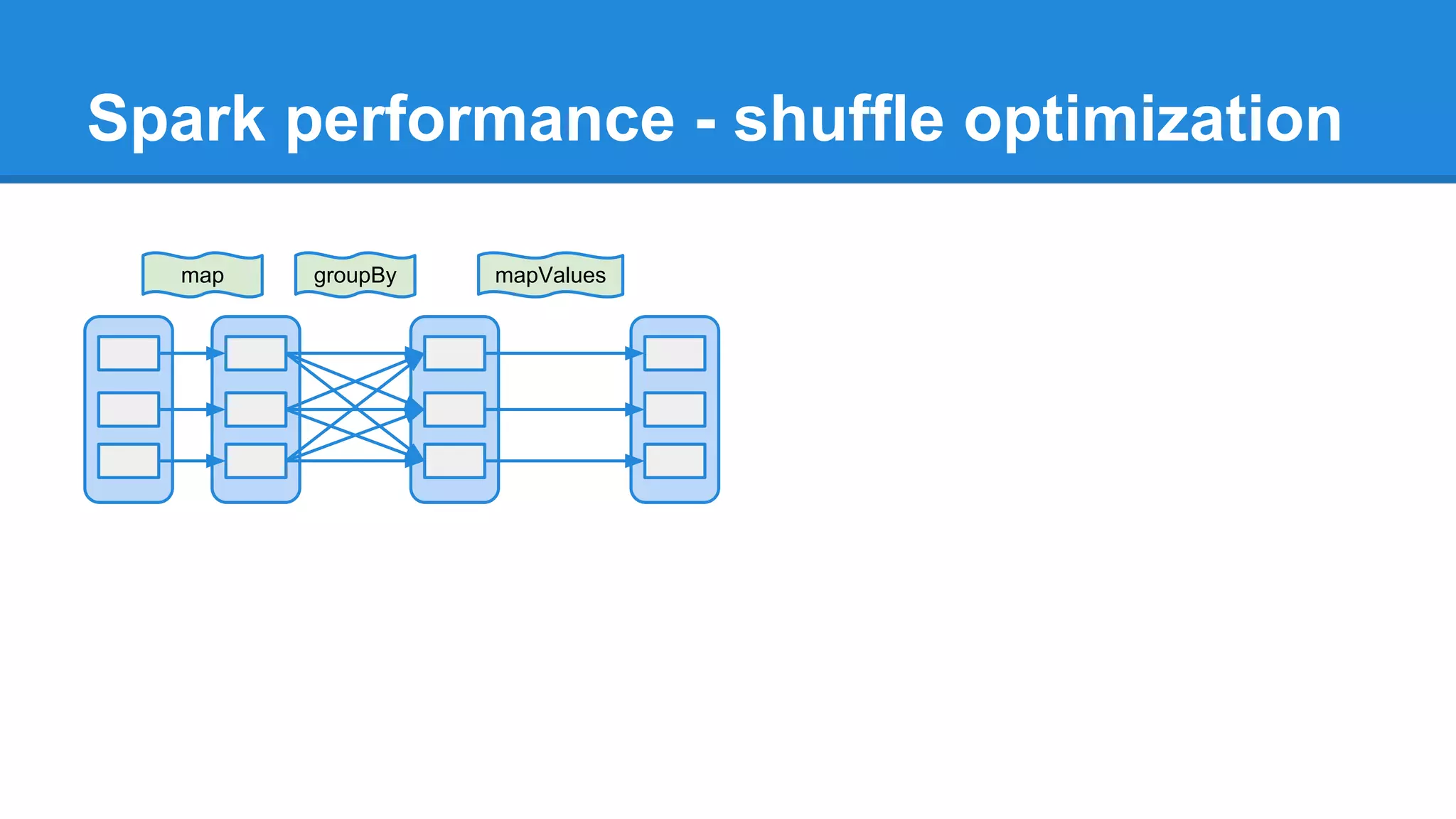 Spark performance - shuffle optimization

map

groupBy

mapValues